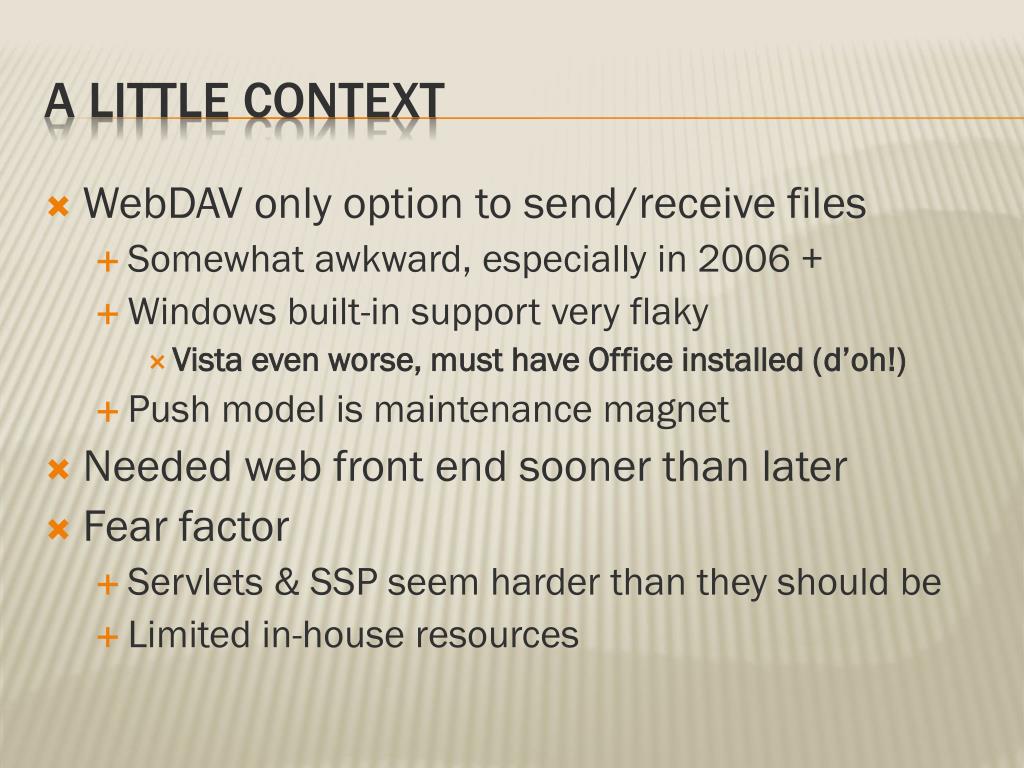 A LITTLE CONTEXT

WebDAV only option to send/receive files

Somewhat awkward, especially in 2006 +

Windows built-in support very flaky

Vista even worse, must have Office installed (d'oh!)

Push model is maintenance magnet

Needed web front end sooner than later

Fear factor

Servlets & SSP seem harder than they should be

Limited in-house resources